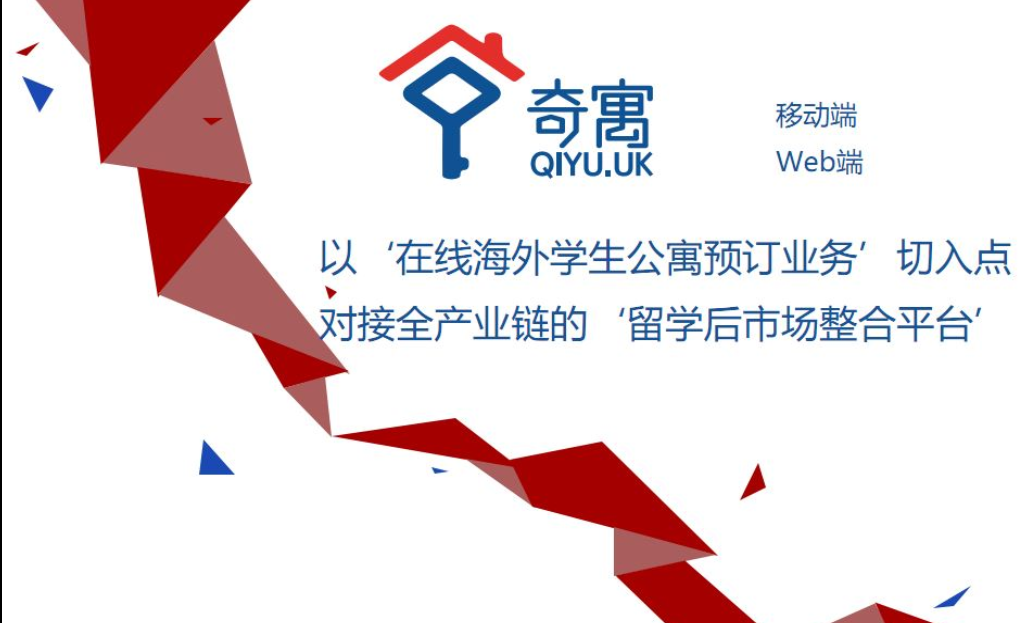 奇寓
QIYU.UK

移动端
Web端

以‘在线海外学生公寓预订业务’切入点
对接全产业链的‘留学后市场整合平台’